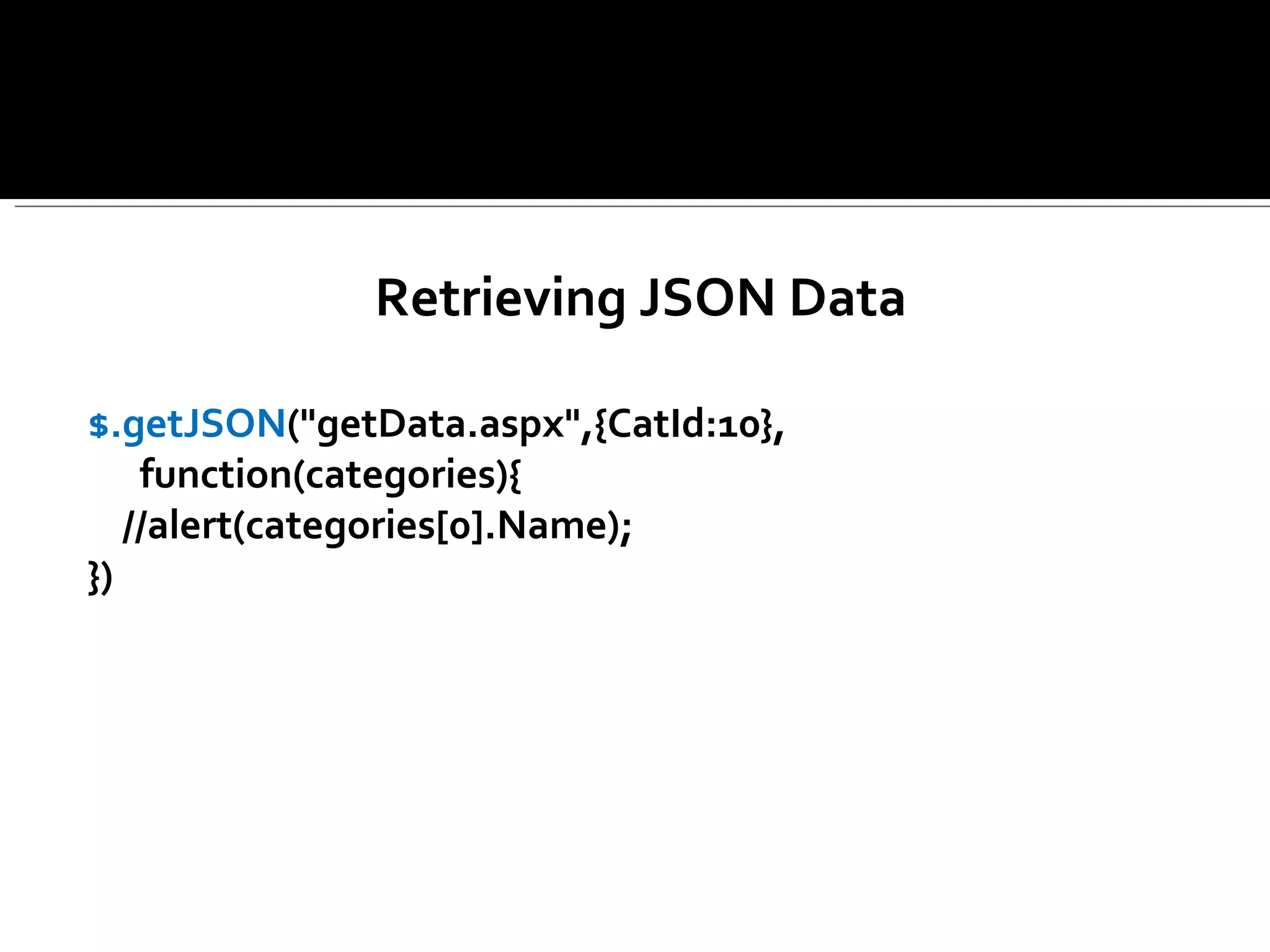 Retrieving JSON Data

$.getJSON("getData.aspx",{CatId:10},
function(categories){
//alert(categories[0].Name);
})